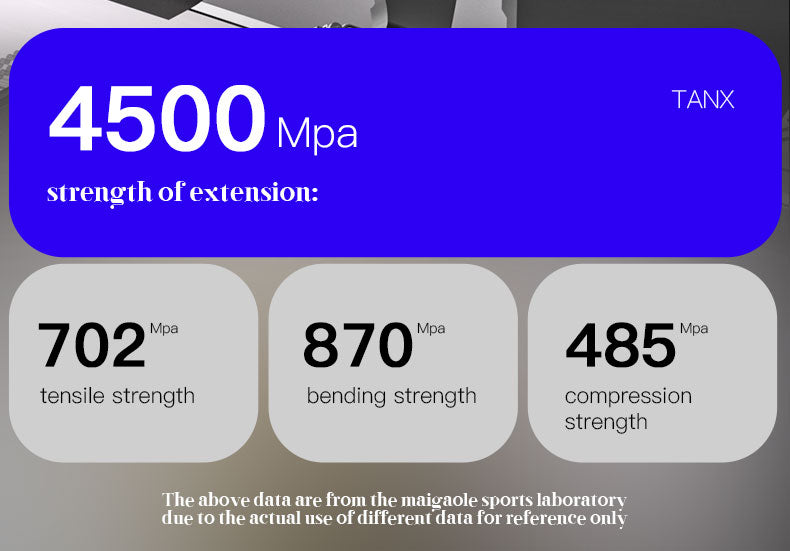 4500 Mpa

TANX

strength of extension:

702 Mpa
tensile strength

870 Mpa
bending strength

485 Mpa
compression strength

The above data are from the maigaole sports laboratory due to the actual use of different data for reference only